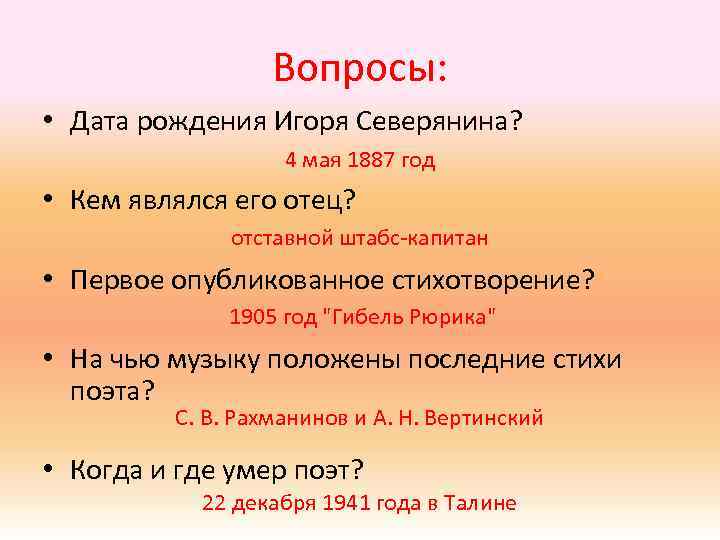 Вопросы:

• Дата рождения Игоря Северянина?

4 мая 1887 год

• Кем являлся его отец?

отставной штабс-капитан

• Первое опубликованное стихотворение?

1905 год "Гибель Рюрика"

• На чью музыку положены последние стихи поэта?

С. В. Рахманинов и А. Н. Вертинский

• Когда и где умер поэт?

22 декабря 1941 года в Талине